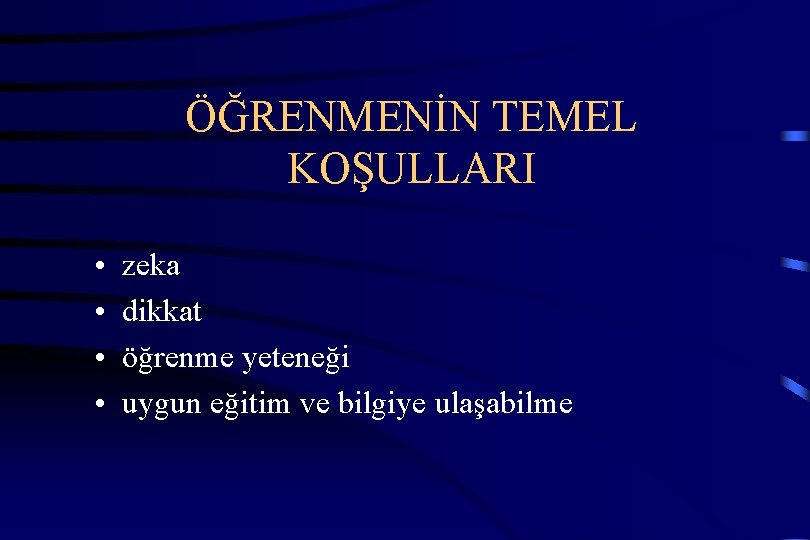 ÖĞRENMENİN TEMEL KOŞULLARI

• zeka
• dikkat
• öğrenme yeteneği
• uygun eğitim ve bilgiye ulaşabilme